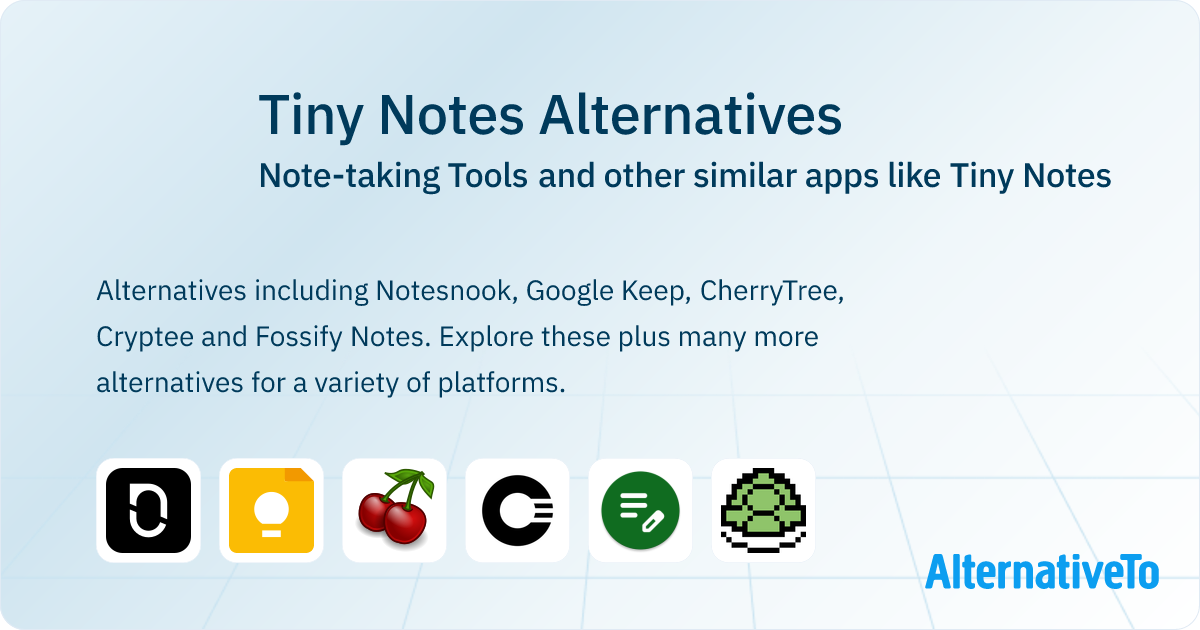 Tiny Notes Alternatives
Note-taking Tools and other similar apps like Tiny Notes

Alternatives including Notesnook, Google Keep, CherryTree, Cryptee and Fossify Notes. Explore these plus many more alternatives for a variety of platforms.

AlternativeTo